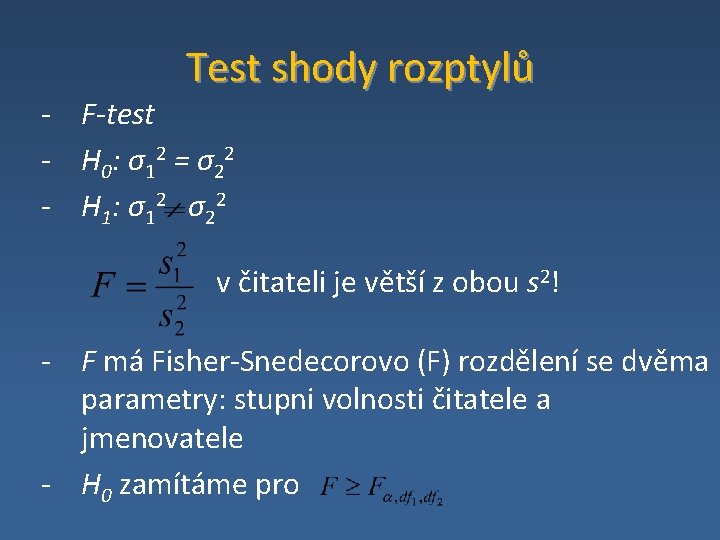 Test shody rozptylů

- F-test
- $H_0$: $\sigma_1^2 = \sigma_2^2$
- $H_1$: $\sigma_1^2 \neq \sigma_2^2$

$F = \frac{s_1^2}{s_2^2}$ v čitateli je větší z obou $s^2$!

- F má Fisher-Snedecorovo (F) rozdělení se dvěma parametry: stupni volnosti čitatele a jmenovatele
- $H_0$ zamítáme pro $F \geq F_{\alpha, df_1, df_2}$